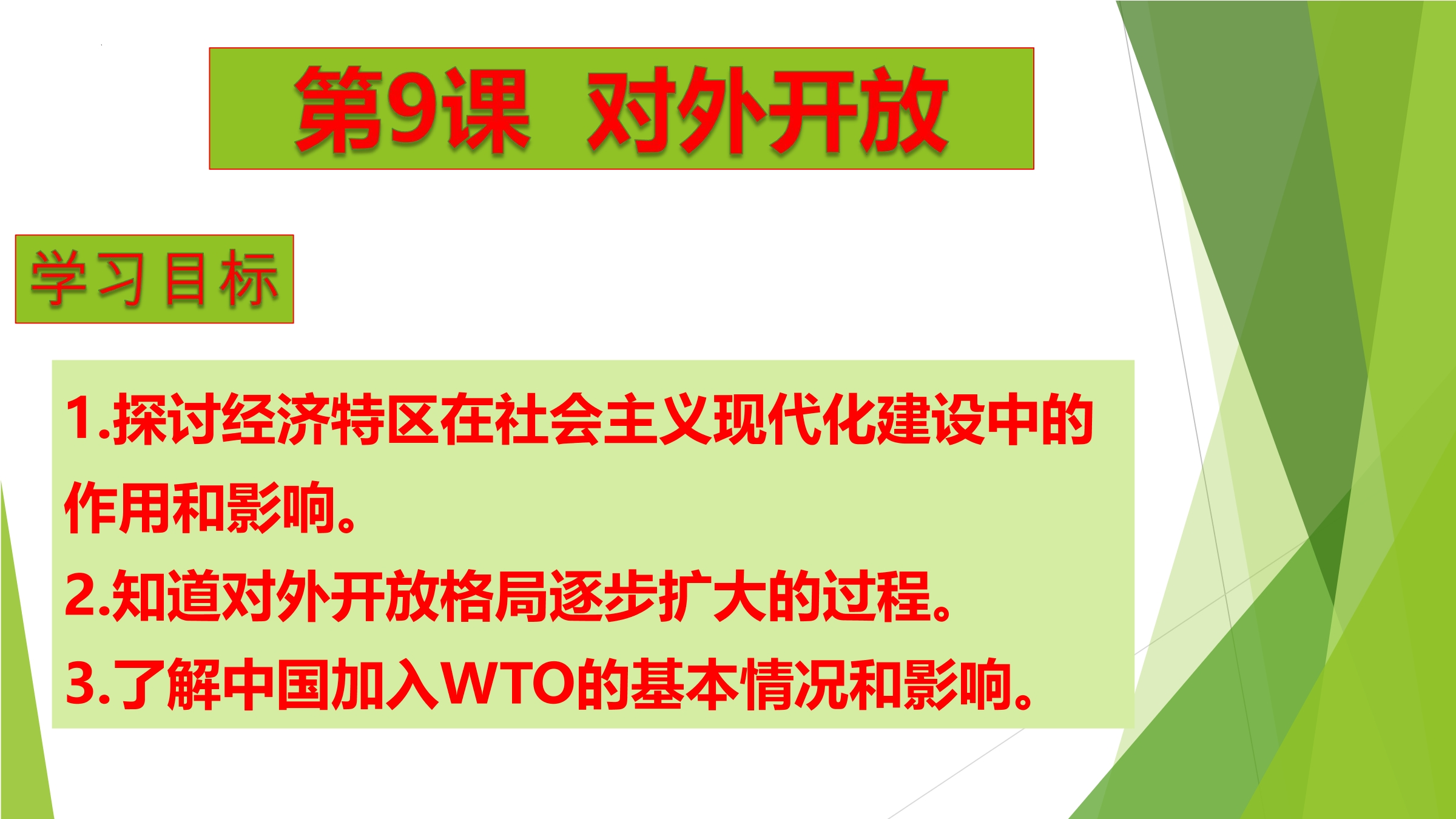 第9课 对外开放

学习目标

1.探讨经济特区在社会主义现代化建设中的作用和影响。

2.知道对外开放格局逐步扩大的过程。

3.了解中国加入WTO的基本情况和影响。